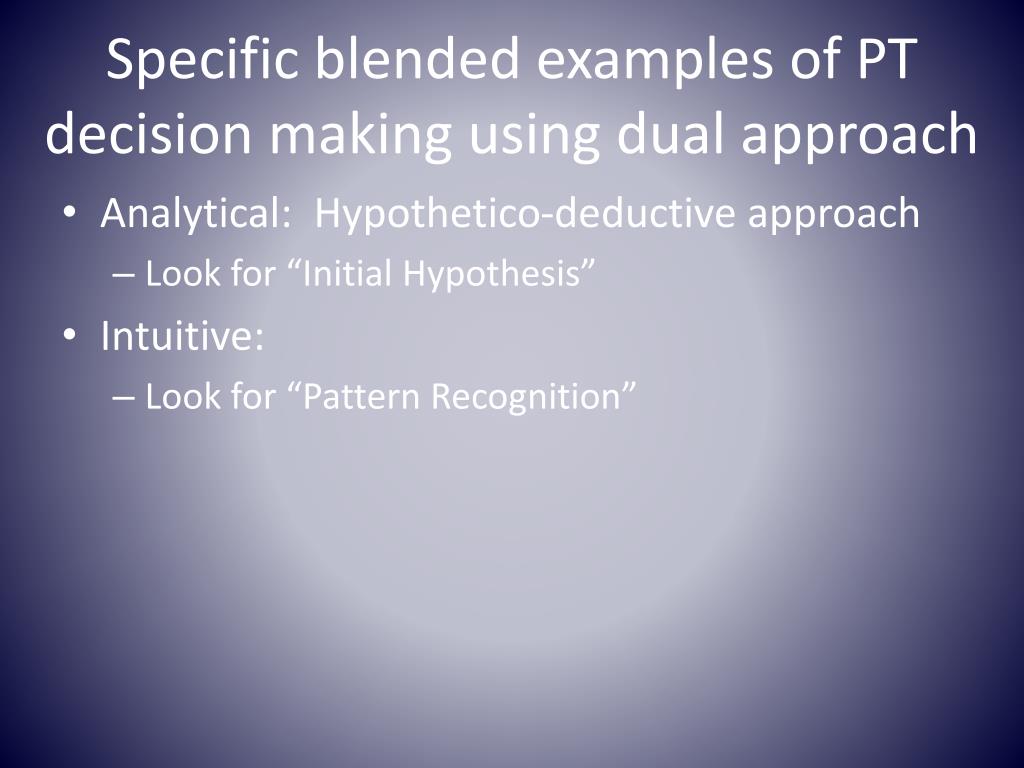 Specific blended examples of PT decision making using dual approach

• Analytical:  Hypothetico-deductive approach
– Look for “Initial Hypothesis”
• Intuitive:
– Look for “Pattern Recognition”